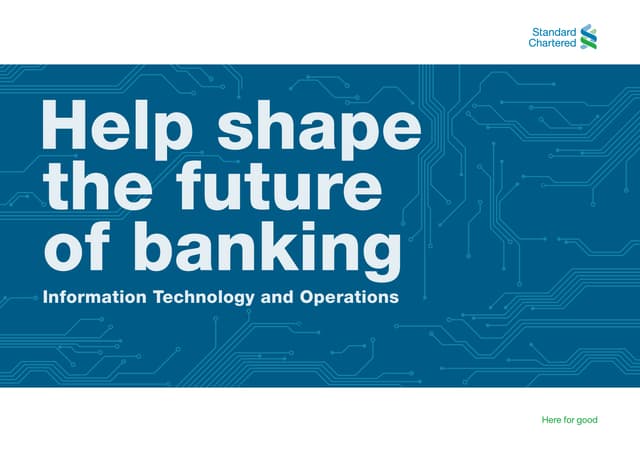 Standard Chartered

Help shape the future of banking

Information Technology and Operations

Here for good